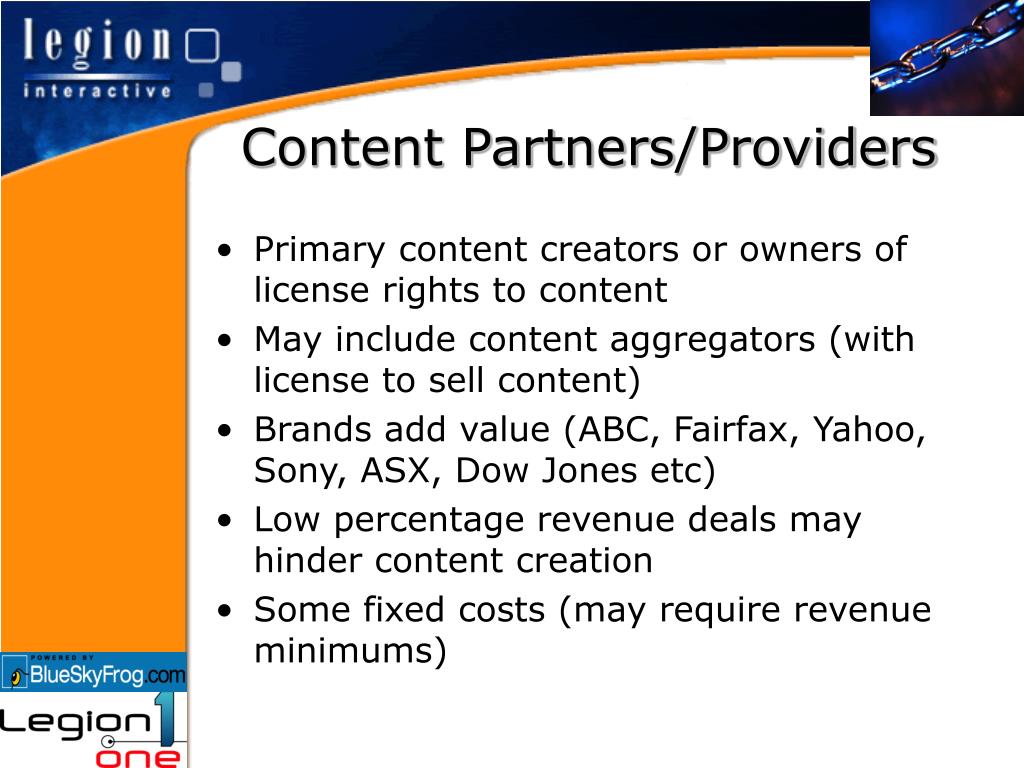 legion
interactive

Content Partners/Providers

• Primary content creators or owners of license rights to content
• May include content aggregators (with license to sell content)
• Brands add value (ABC, Fairfax, Yahoo, Sony, ASX, Dow Jones etc)
• Low percentage revenue deals may hinder content creation
• Some fixed costs (may require revenue minimums)

POWERED BY
BlueSkyFrog.com

Legion 1
one